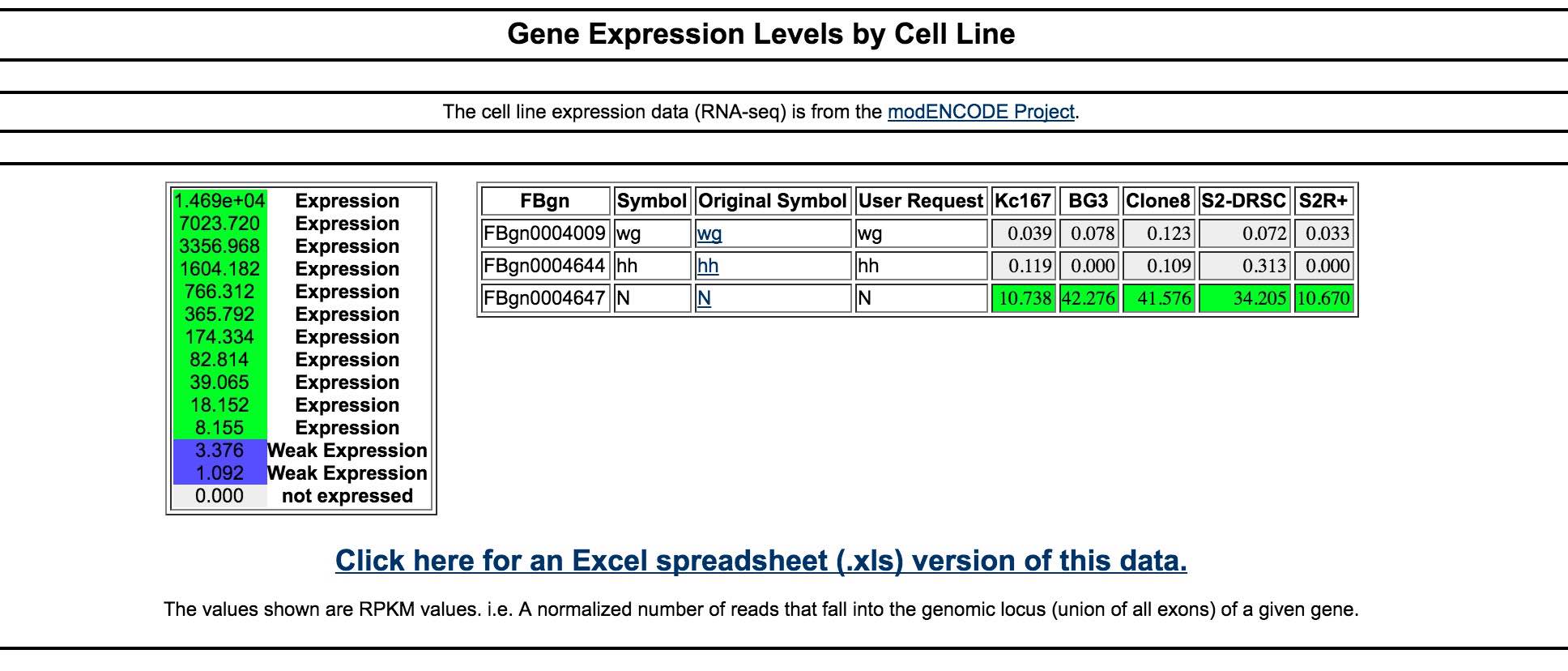 Gene Expression Levels by Cell Line

The cell line expression data (RNA-seq) is from the modENCODE Project.

| | |
|---|---|
| 1.469e+04 | Expression |
| 7023.720 | Expression |
| 3356.968 | Expression |
| 1604.182 | Expression |
| 766.312 | Expression |
| 365.792 | Expression |
| 174.334 | Expression |
| 82.814 | Expression |
| 39.065 | Expression |
| 18.152 | Expression |
| 8.155 | Expression |
| 3.376 | Weak Expression |
| 1.092 | Weak Expression |
| 0.000 | not expressed |

| FBgn | Symbol | Original Symbol | User Request | Kc167 | BG3 | Clone8 | S2-DRSC | S2R+ |
|---|---|---|---|---|---|---|---|---|
| FBgn0004009 | wg | wg | wg | 0.039 | 0.078 | 0.123 | 0.072 | 0.033 |
| FBgn0004644 | hh | hh | hh | 0.119 | 0.000 | 0.109 | 0.313 | 0.000 |
| FBgn0004647 | N | N | N | 10.738 | 42.276 | 41.576 | 34.205 | 10.670 |

Click here for an Excel spreadsheet (.xls) version of this data.

The values shown are RPKM values. i.e. A normalized number of reads that fall into the genomic locus (union of all exons) of a given gene.